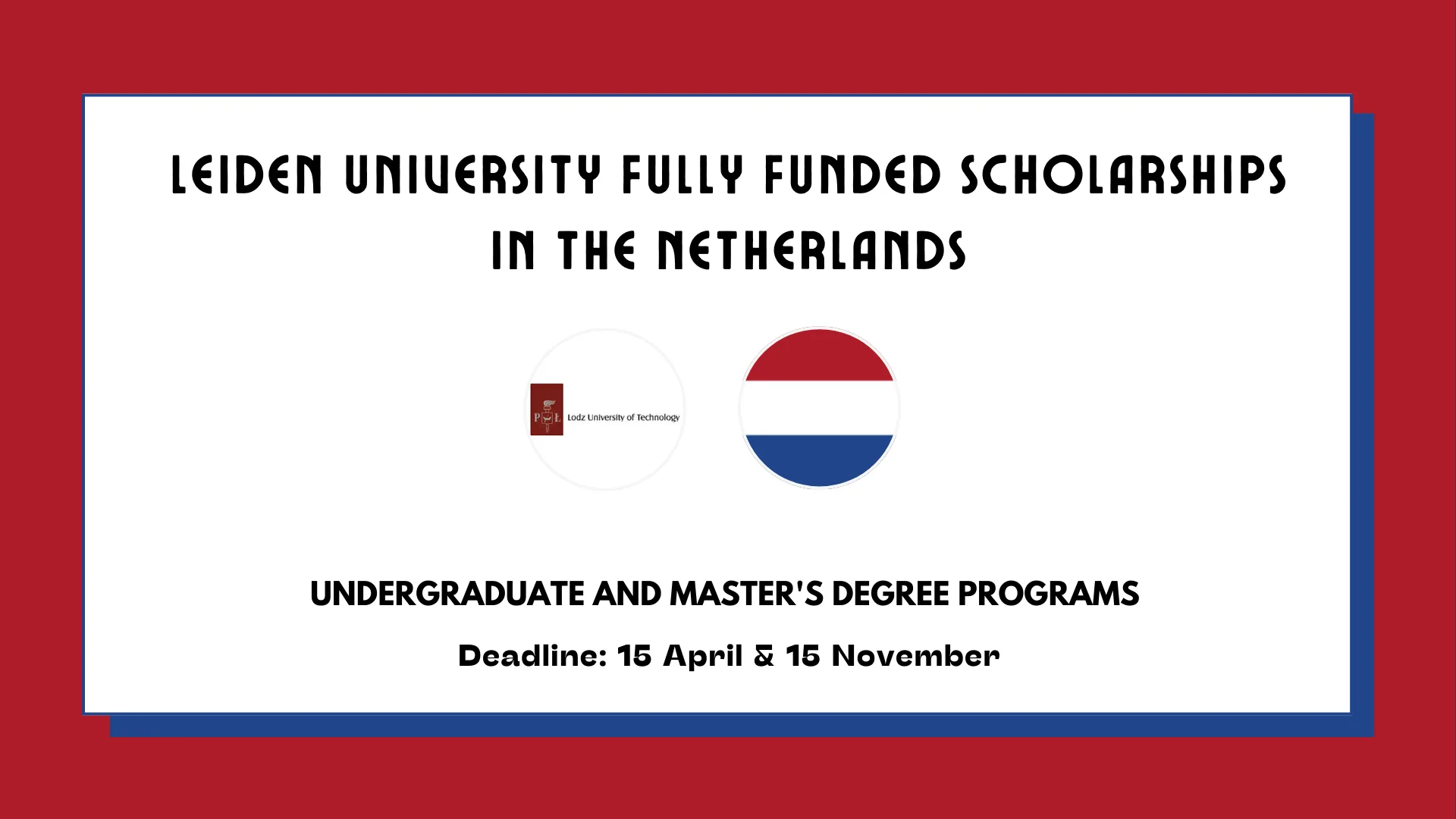 LEIDEN UNIVERSITY FULLY FUNDED SCHOLARSHIPS IN THE NETHERLANDS

P Ł Lodz University of Technology

UNDERGRADUATE AND MASTER'S DEGREE PROGRAMS

Deadline: 15 April & 15 November